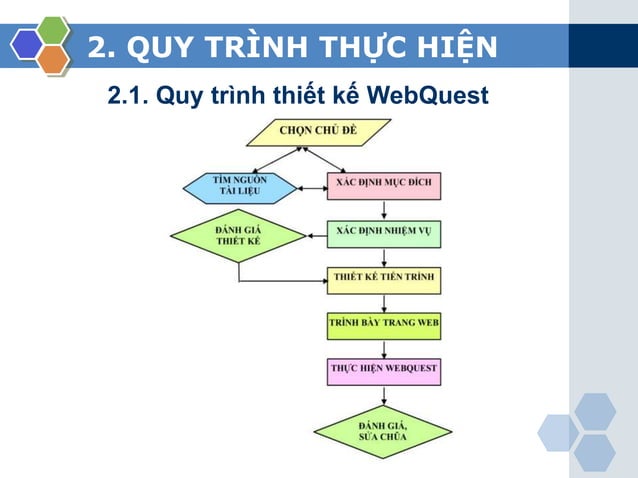 2. QUY TRÌNH THỰC HIỆN

2.1. Quy trình thiết kế WebQuest

CHỌN CHỦ ĐỀ

TÌM NGUỒN TÀI LIỆU

XÁC ĐỊNH MỤC ĐÍCH

ĐÁNH GIÁ THIẾT KẾ

XÁC ĐỊNH NHIỆM VỤ

THIẾT KẾ TIẾN TRÌNH

TRÌNH BÀY TRANG WEB

THỰC HIỆN WEBQUEST

ĐÁNH GIÁ, SỬA CHỮA